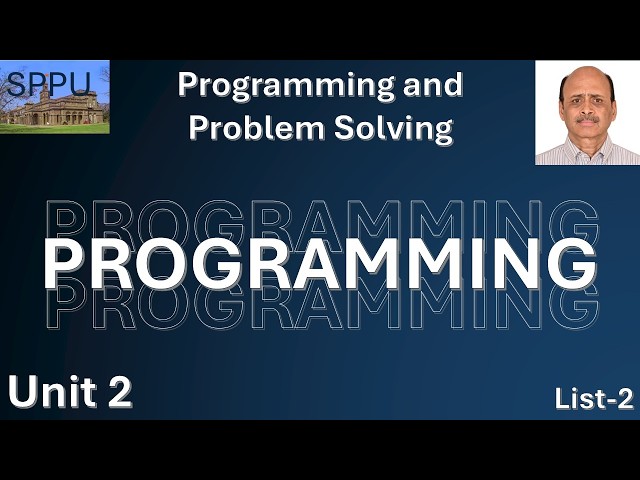 SPPU

Programming and Problem Solving

PROGRAMMING
PROGRAMMING
PROGRAMMING

Unit 2

List-2